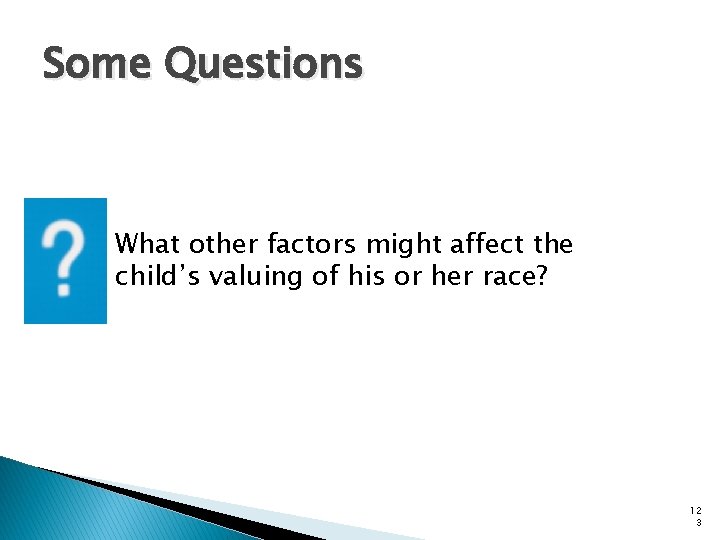 Some Questions

?

What other factors might affect the child’s valuing of his or her race?

123